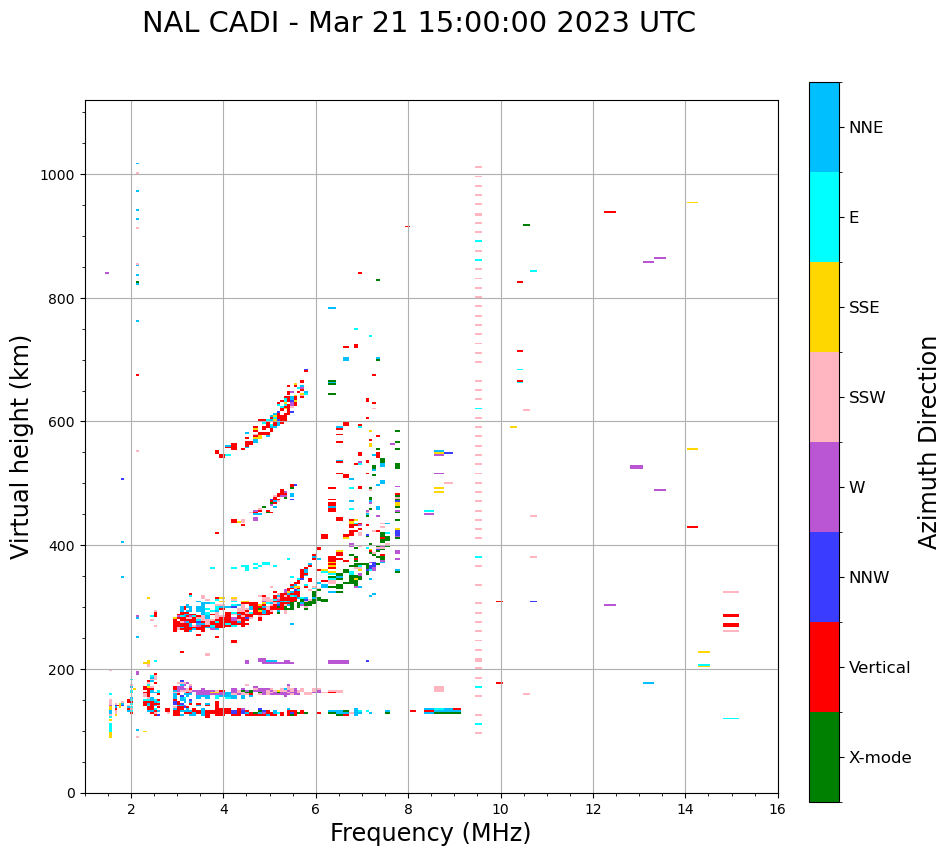 NAL CADI - Mar 21 15:00:00 2023 UTC

Virtual height (km)

1000
800
600
400
200
0

2
4
6
8
10
12
14
16

Frequency (MHz)

NNE
E
SSE
SSW
W
NNW
Vertical
X-mode

Azimuth Direction